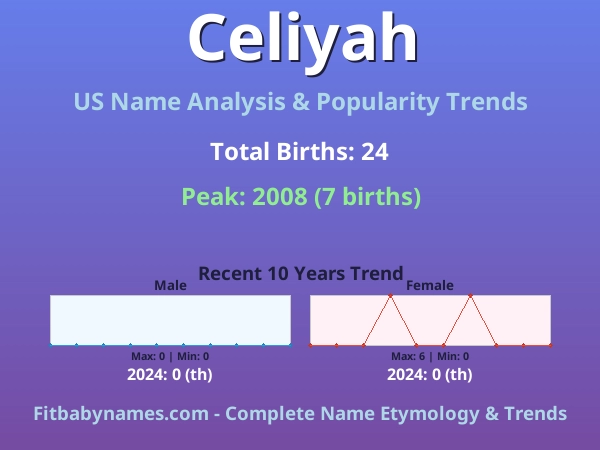 Celiyah

US Name Analysis & Popularity Trends

Total Births: 24

Peak: 2008 (7 births)

Recent 10 Years Trend

Male

Max: 0 | Min: 0

2024: 0 (th)

Female

Max: 6 | Min: 0

2024: 0 (th)

Fitbabynames.com - Complete Name Etymology & Trends